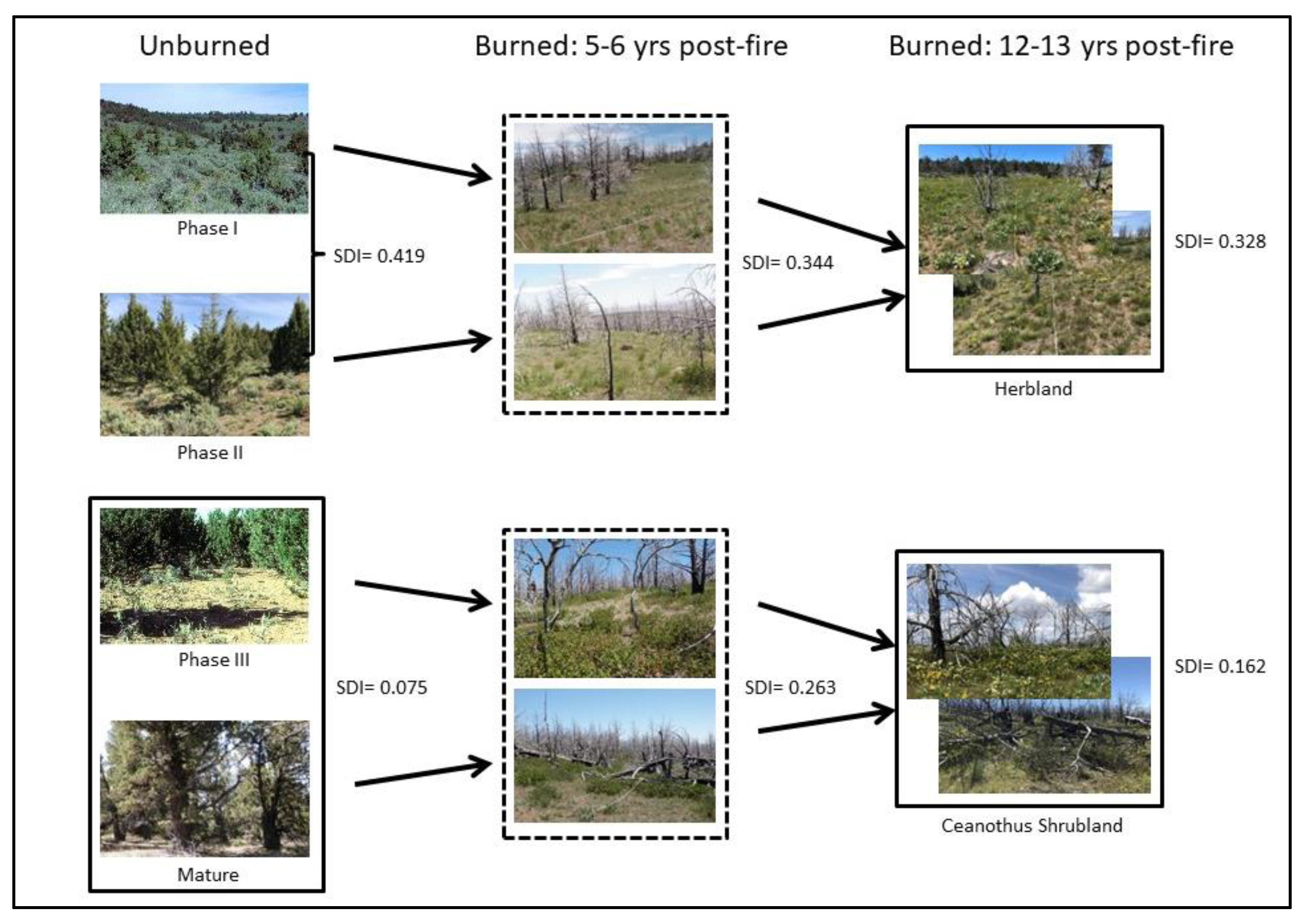 Unburned

Burned: 5-6 yrs post-fire

Burned: 12-13 yrs post-fire

Phase I

SDI= 0.419

Phase II

SDI= 0.344

SDI= 0.328

Herbland

Phase III

SDI= 0.075

Mature

SDI= 0.263

SDI= 0.162

Ceanothus Shrubland